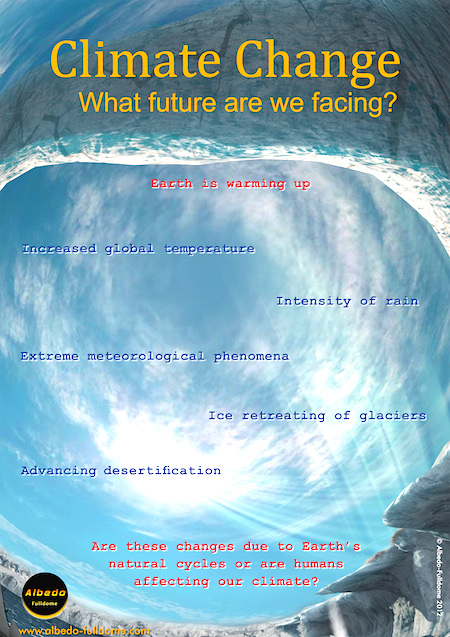 Climate Change
What future are we facing?

Earth is warming up

Increased global temperature

Intensity of rain

Extreme meteorological phenomena

Ice retreating of glaciers

Advancing desertification

Are these changes due to Earth's natural cycles or are humans affecting our climate?

Albedo
Fulldome

www.albedo-fulldome.com

© Albedo-Fulldome 2012